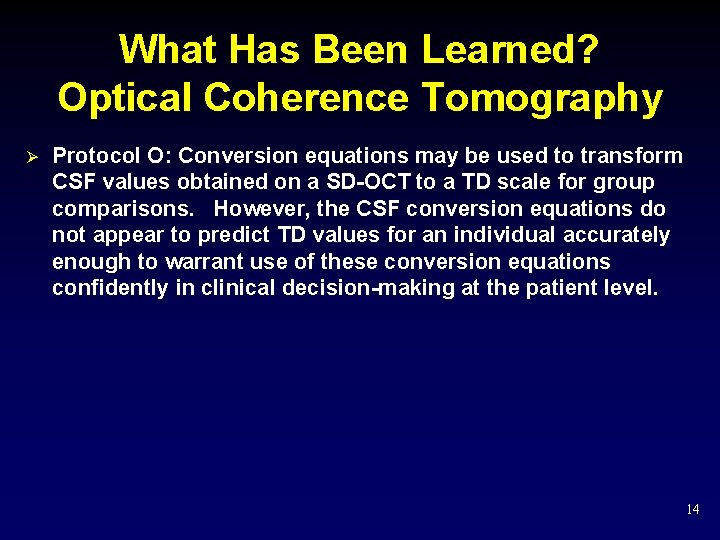 What Has Been Learned?
Optical Coherence Tomography

➢ Protocol O: Conversion equations may be used to transform CSF values obtained on a SD-OCT to a TD scale for group comparisons. However, the CSF conversion equations do not appear to predict TD values for an individual accurately enough to warrant use of these conversion equations confidently in clinical decision-making at the patient level.

14